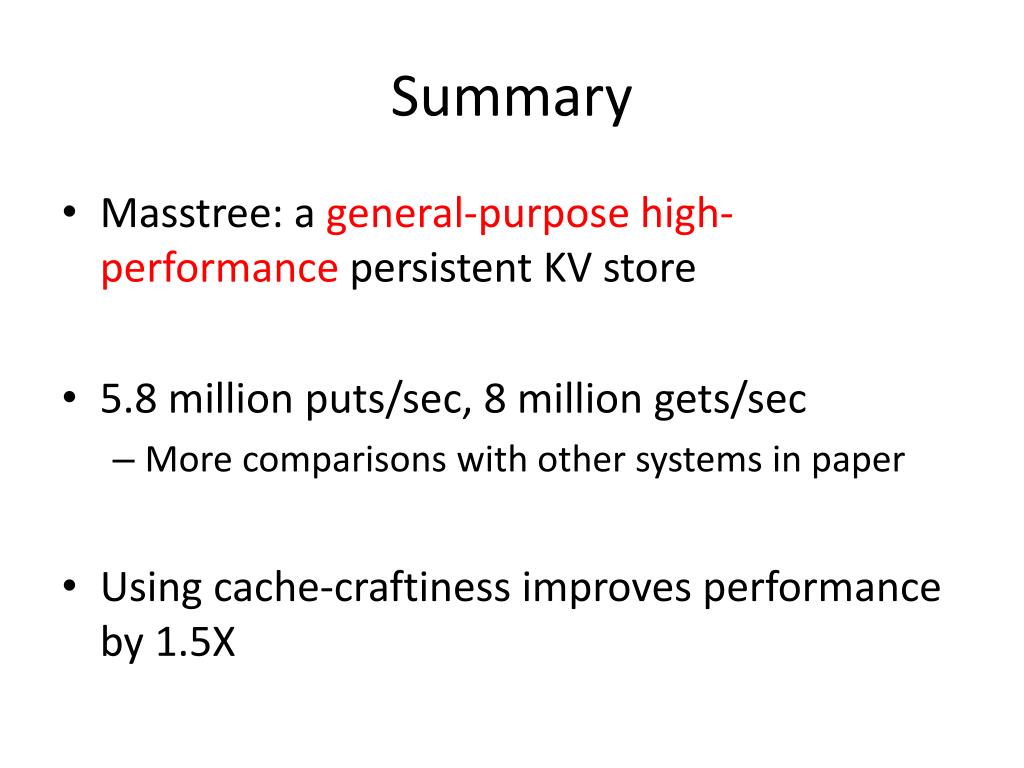 Summary

• Masstree: a general-purpose high-performance persistent KV store

• 5.8 million puts/sec, 8 million gets/sec
– More comparisons with other systems in paper

• Using cache-craftiness improves performance by 1.5X